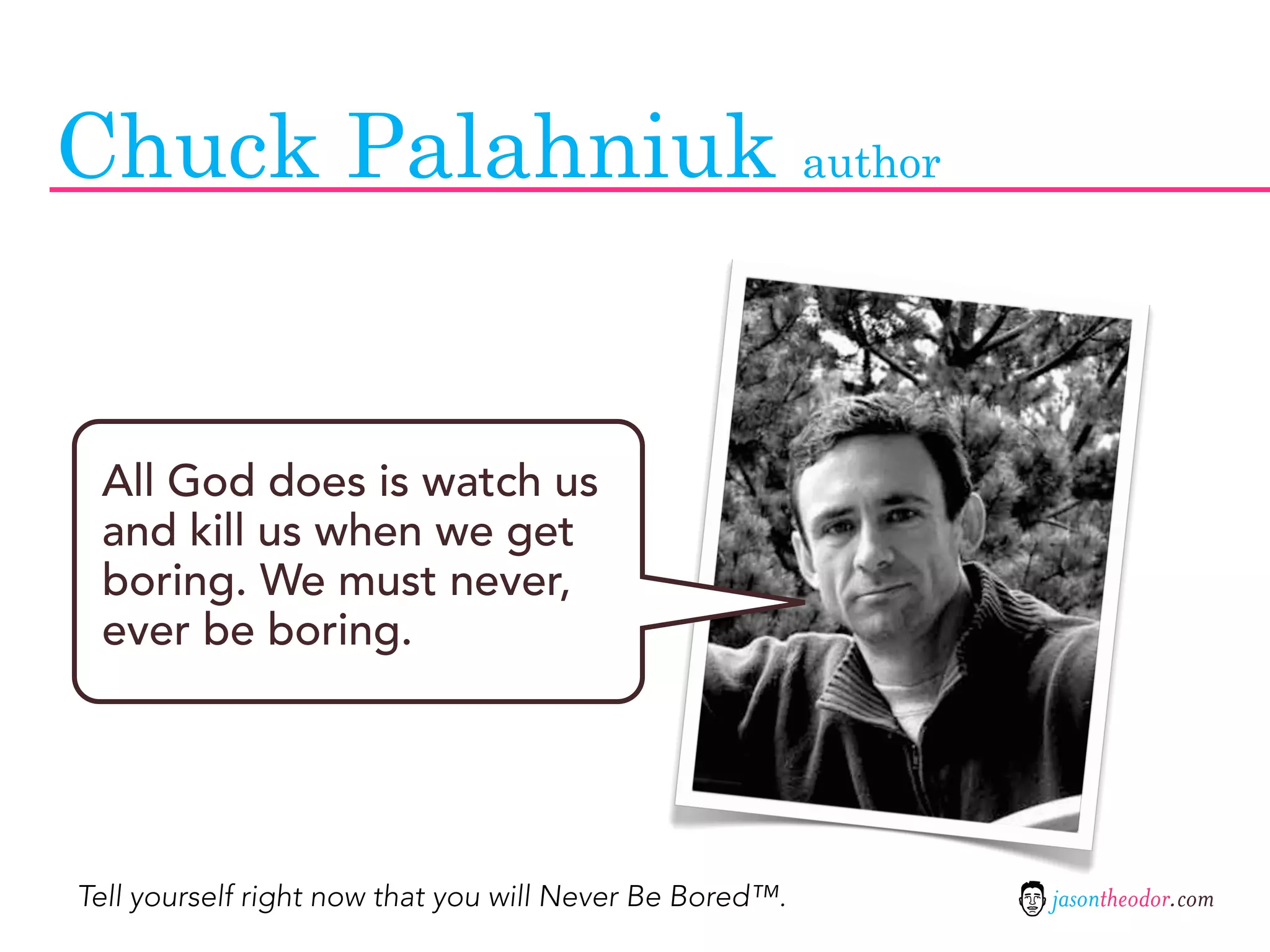 Chuck Palahniuk author

All God does is watch us and kill us when we get boring. We must never, ever be boring.

Tell yourself right now that you will Never Be Bored™.

jasontheodor.com